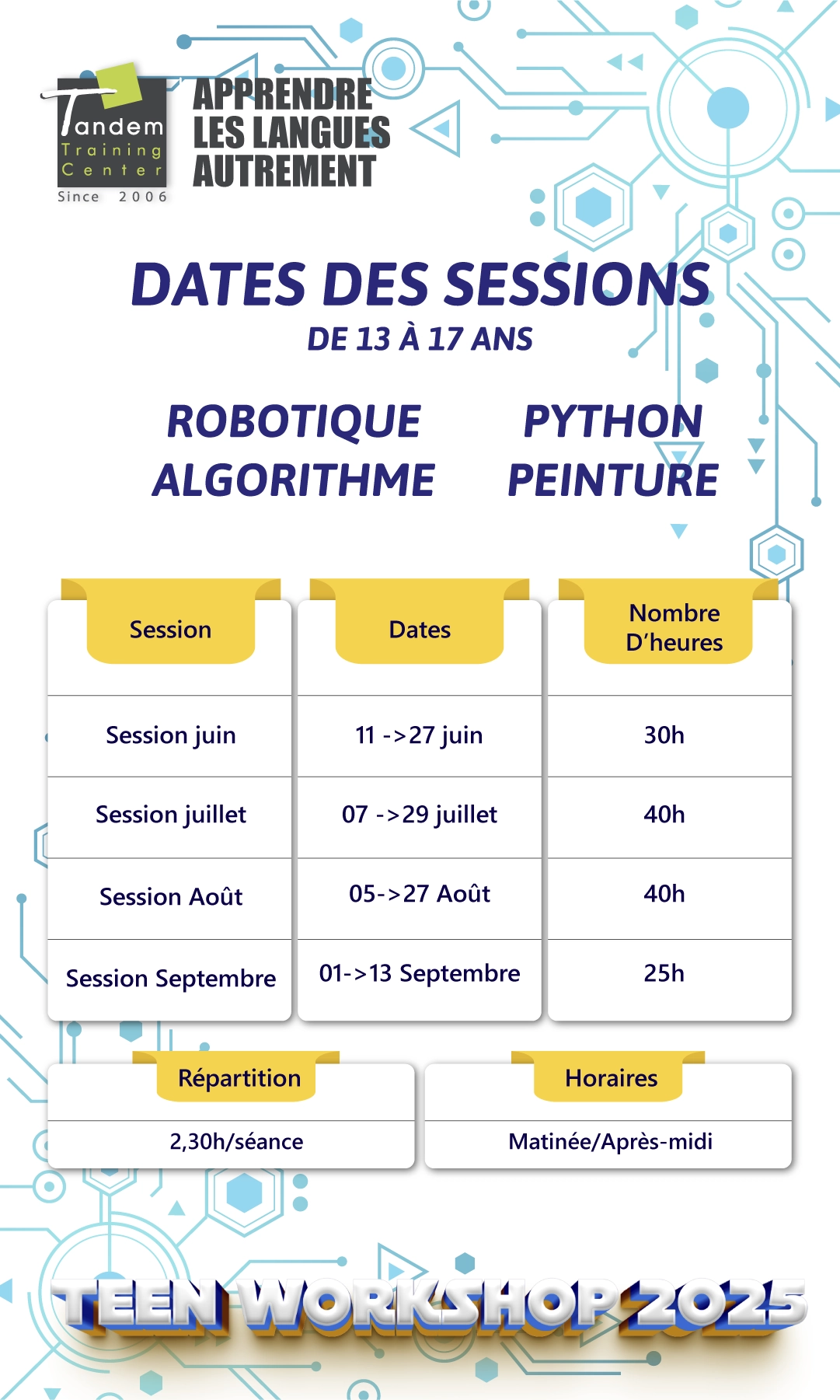 Tandem Training Center Since 2006

APPRENDRE LES LANGUES AUTREMENT

DATES DES SESSIONS
DE 13 À 17 ANS

ROBOTIQUE
ALGORITHME

PYTHON
PEINTURE

| Session | Dates | Nombre D'heures |
|---|---|---|
| Session juin | 11 ->27 juin | 30h |
| Session juillet | 07 ->29 juillet | 40h |
| Session Août | 05->27 Août | 40h |
| Session Septembre | 01->13 Septembre | 25h |

| Répartition | Horaires |
|---|---|
| 2,30h/séance | Matinée/Après-midi |

TEEN WORKSHOP 2025